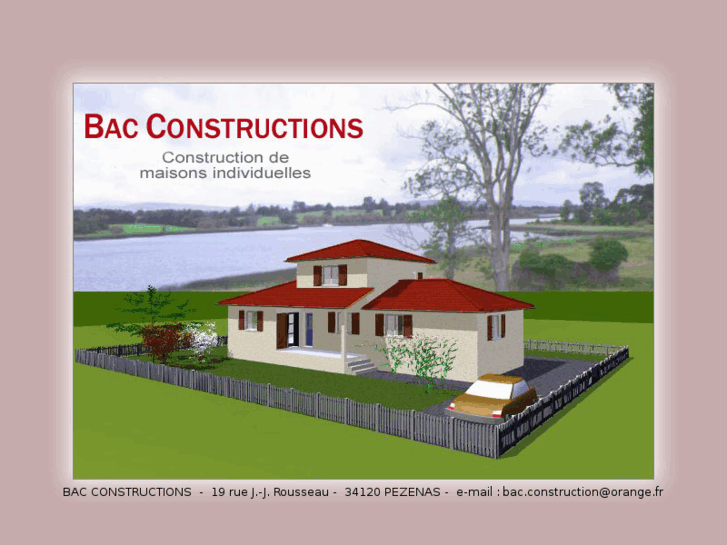 BAC CONSTRUCTIONS

Construction de maisons individuelles

BAC CONSTRUCTIONS - 19 rue J.-J. Rousseau - 34120 PEZENAS - e-mail : bac.construction@orange.fr